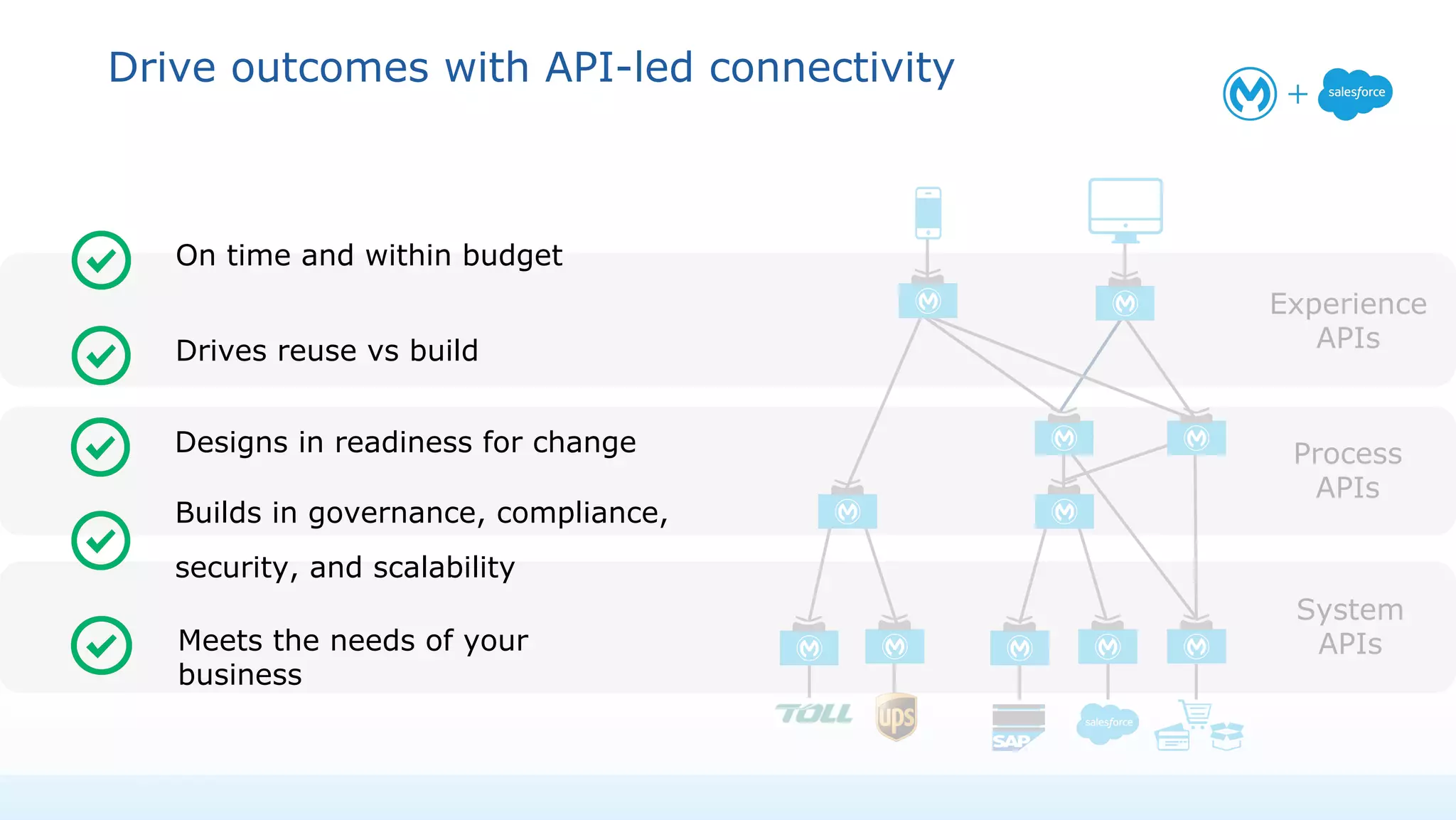 Drive outcomes with API-led connectivity

+ salesforce

On time and within budget

Drives reuse vs build

Designs in readiness for change

Builds in governance, compliance, security, and scalability

Meets the needs of your business

Experience APIs

Process APIs

System APIs

TOLL

ups

SAP

salesforce